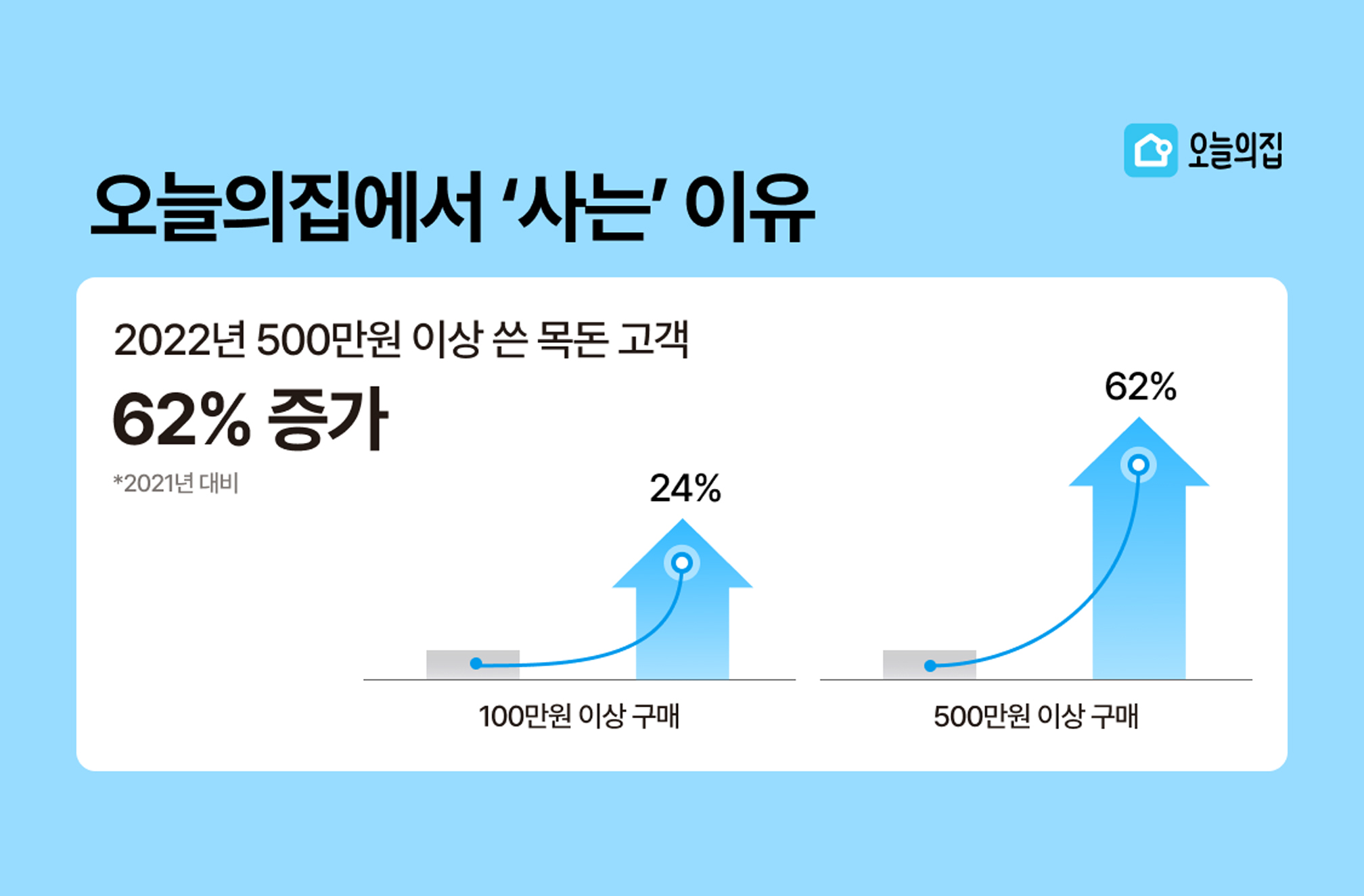 오늘의집

오늘의집에서 '사는' 이유

2022년 500만원 이상 쓴 목돈 고객

62% 증가

*2021년 대비

24%

62%

100만원 이상 구매

500만원 이상 구매